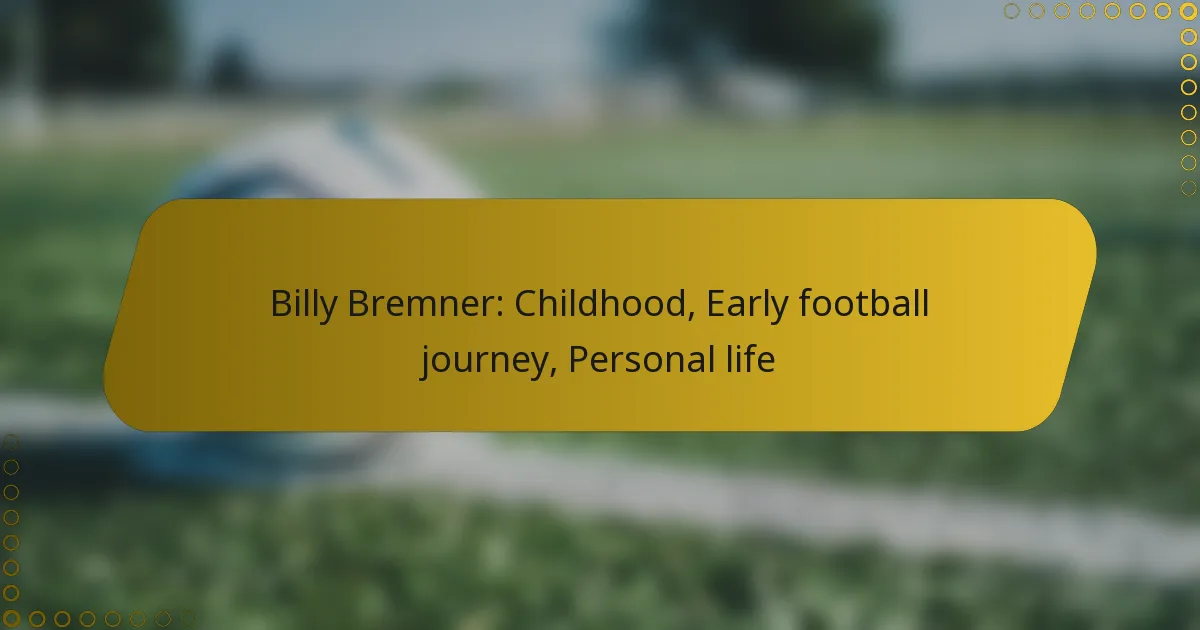 Billy Bremner: Childhood, Early football journey, Personal life